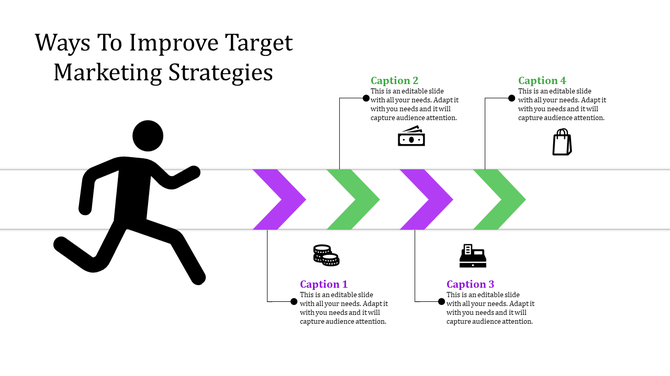 Ways To Improve Target Marketing Strategies

Caption 2
This is an editable slide with all your needs. Adapt it with you needs and it will capture audience attention.

Caption 4
This is an editable slide with all your needs. Adapt it with you needs and it will capture audience attention.

Caption 1
This is an editable slide with all your needs. Adapt it with you needs and it will capture audience attention.

Caption 3
This is an editable slide with all your needs. Adapt it with you needs and it will capture audience attention.